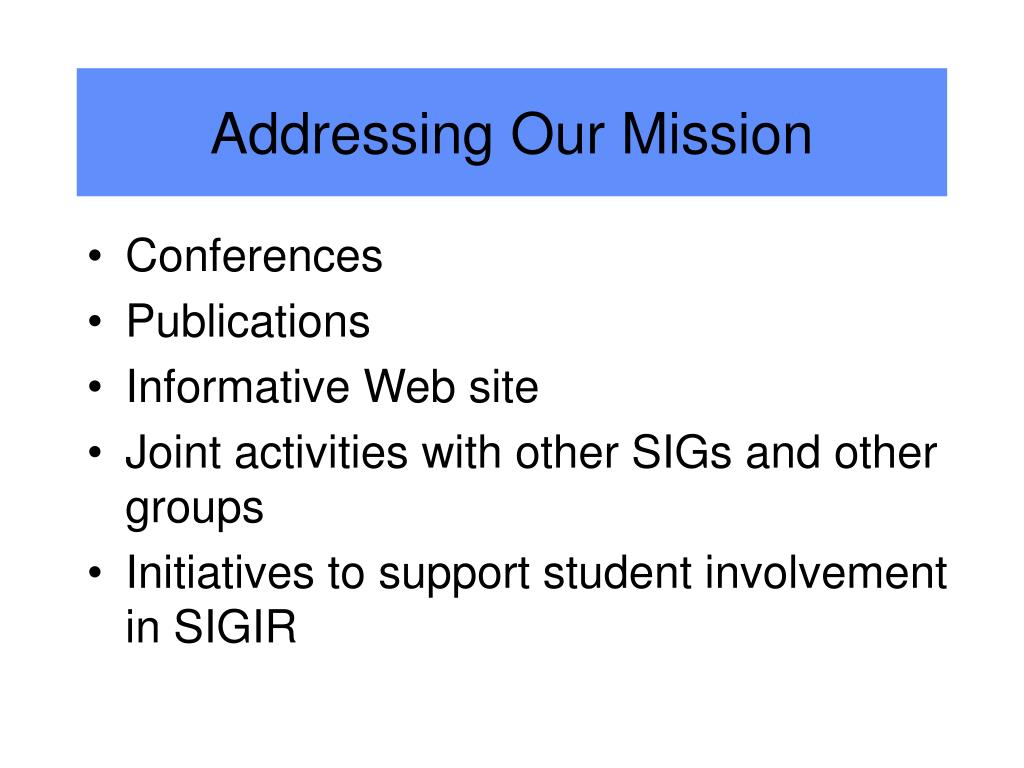 Addressing Our Mission

• Conferences
• Publications
• Informative Web site
• Joint activities with other SIGs and other groups
• Initiatives to support student involvement in SIGIR